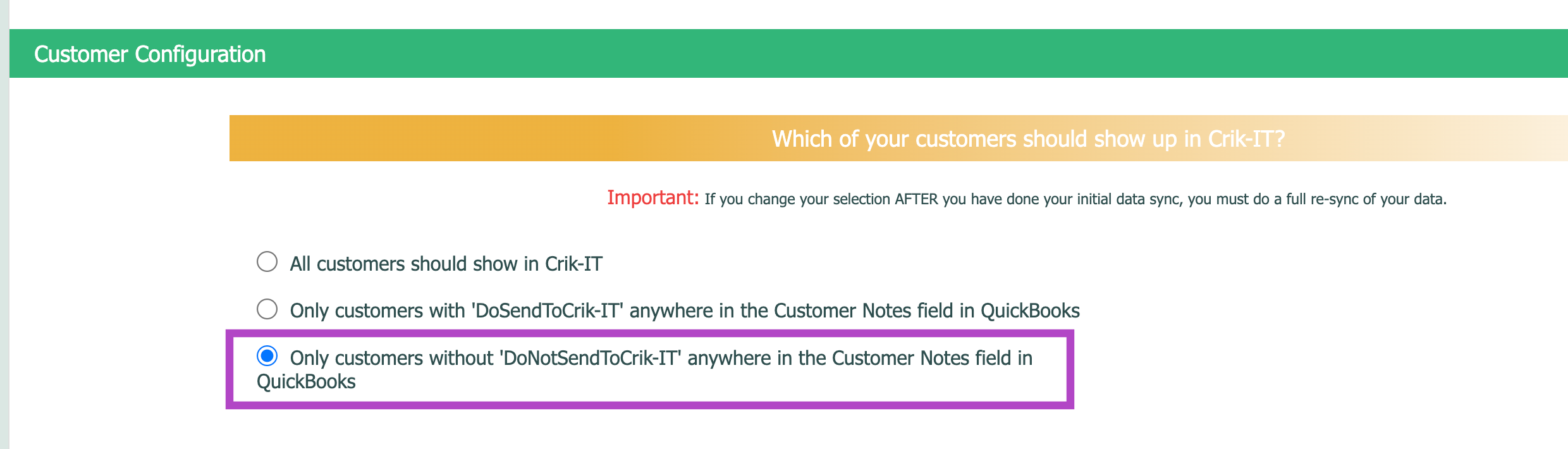 Customer Configuration

Which of your customers should show up in Crik-IT?

Important: If you change your selection AFTER you have done your initial data sync, you must do a full re-sync of your data.

All customers should show in Crik-IT

Only customers with 'DoSendToCrik-IT' anywhere in the Customer Notes field in QuickBooks

Only customers without 'DoNotSendToCrik-IT' anywhere in the Customer Notes field in QuickBooks